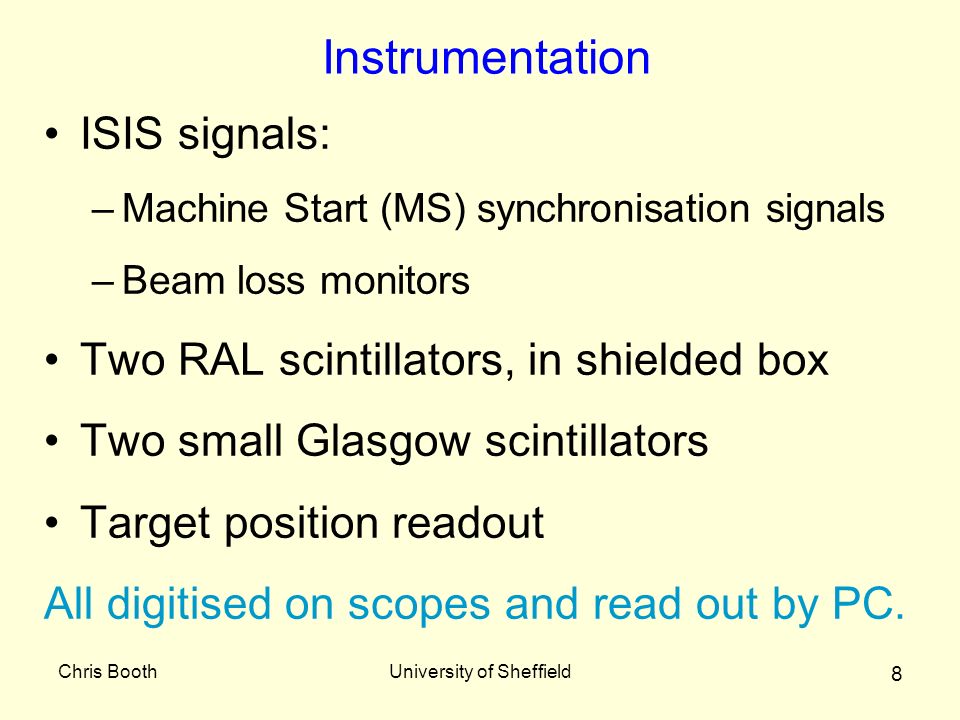 Instrumentation

• ISIS signals:

– Machine Start (MS) synchronisation signals

– Beam loss monitors

• Two RAL scintillators, in shielded box

• Two small Glasgow scintillators

• Target position readout

All digitised on scopes and read out by PC.

Chris Booth

University of Sheffield

8